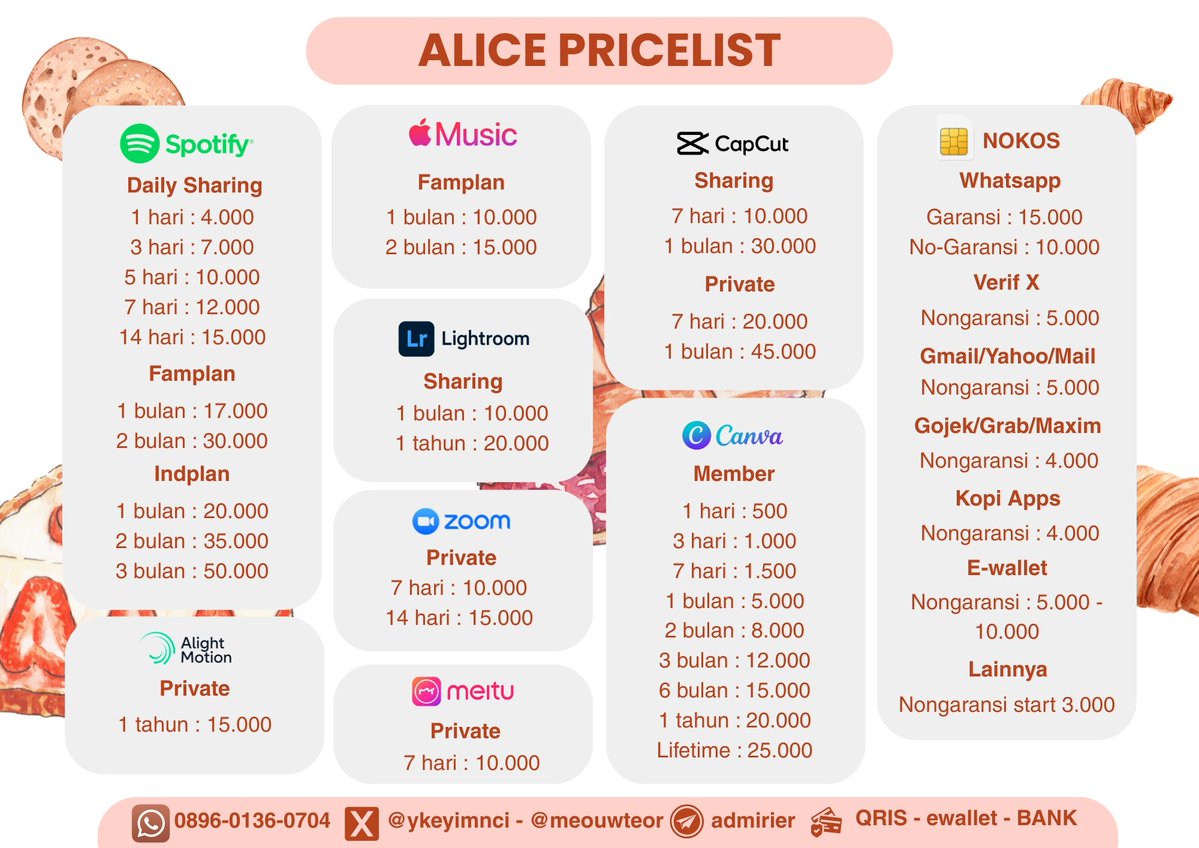 ALICE PRICELIST

Spotify

Daily Sharing

1 hari : 4.000
3 hari : 7.000
5 hari : 10.000
7 hari : 12.000
14 hari : 15.000

Famplan

1 bulan : 17.000
2 bulan : 30.000

Indplan

1 bulan : 20.000
2 bulan : 35.000
3 bulan : 50.000

Alight Motion

Private

1 tahun : 15.000

Music

Famplan

1 bulan : 10.000
2 bulan : 15.000

Lr Lightroom

Sharing

1 bulan : 10.000
1 tahun : 20.000

zoom

Private

7 hari : 10.000
14 hari : 15.000

meitu

Private

7 hari : 10.000

CapCut

Sharing

7 hari : 10.000
1 bulan : 30.000

Private

7 hari : 20.000
1 bulan : 45.000

Canva

Member

1 hari : 500
3 hari : 1.000
7 hari : 1.500
1 bulan : 5.000
2 bulan : 8.000
3 bulan : 12.000
6 bulan : 15.000
1 tahun : 20.000
Lifetime : 25.000

NOKOS

Whatsapp

Garansi : 15.000
No-Garansi : 10.000

Verif X

Nongaransi : 5.000

Gmail/Yahoo/Mail

Nongaransi : 5.000

Gojek/Grab/Maxim

Nongaransi : 4.000

Kopi Apps

Nongaransi : 4.000

E-wallet

Nongaransi : 5.000 - 10.000

Lainnya

Nongaransi start 3.000

0896-0136-0704 @ykeyimnci - @meouwteor admirier QRIS - ewallet - BANK